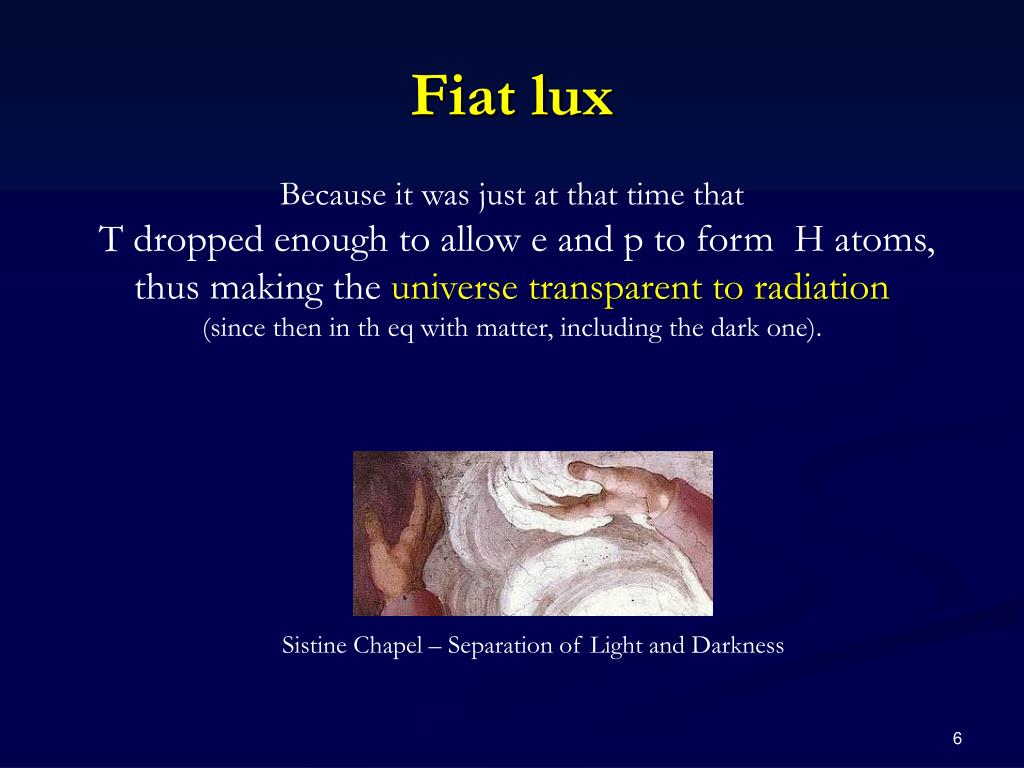 Fiat lux

Because it was just at that time that
T dropped enough to allow e and p to form H atoms, thus making the universe transparent to radiation
(since then in th eq with matter, including the dark one).

Sistine Chapel – Separation of Light and Darkness

6